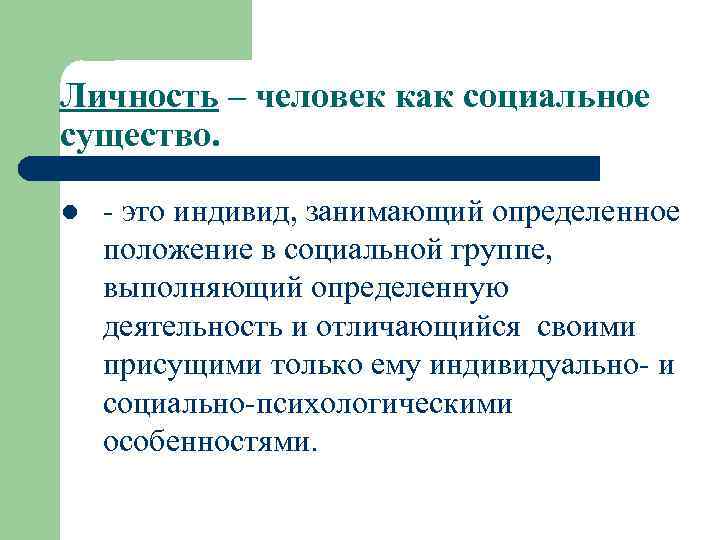 Личность – человек как социальное существо.

- это индивид, занимающий определенное положение в социальной группе, выполняющий определенную деятельность и отличающийся своими присущими только ему индивидуально- и социально-психологическими особенностями.